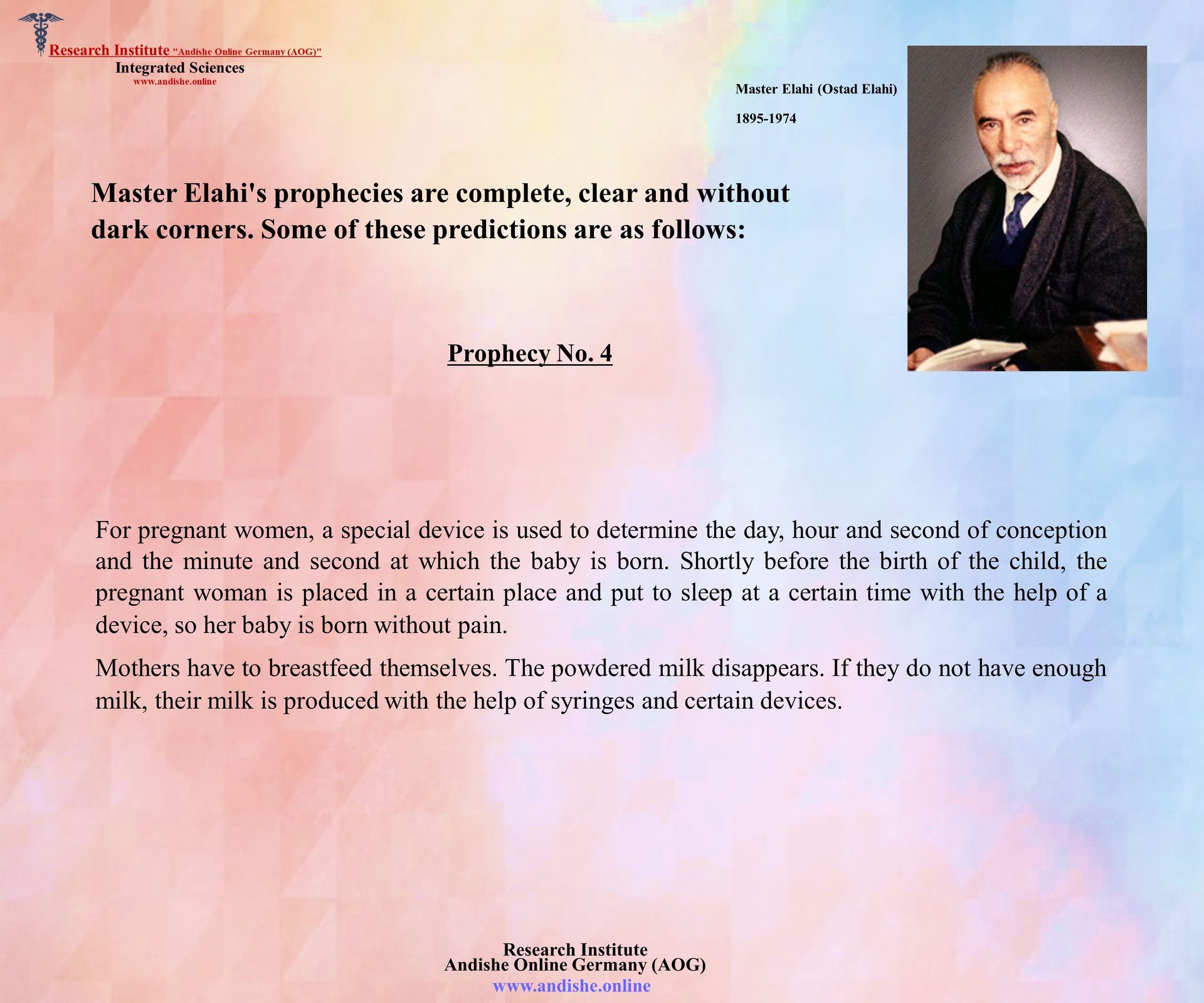 Research Institute "Andishe Online Germany (AOG)"
Integrated Sciences
www.andishe.online

Master Elahi (Ostad Elahi)

1895-1974

Master Elahi's prophecies are complete, clear and without dark corners. Some of these predictions are as follows:

Prophecy No. 4

For pregnant women, a special device is used to determine the day, hour and second of conception and the minute and second at which the baby is born. Shortly before the birth of the child, the pregnant woman is placed in a certain place and put to sleep at a certain time with the help of a device, so her baby is born without pain.

Mothers have to breastfeed themselves. The powdered milk disappears. If they do not have enough milk, their milk is produced with the help of syringes and certain devices.

Research Institute
Andishe Online Germany (AOG)
www.andishe.online